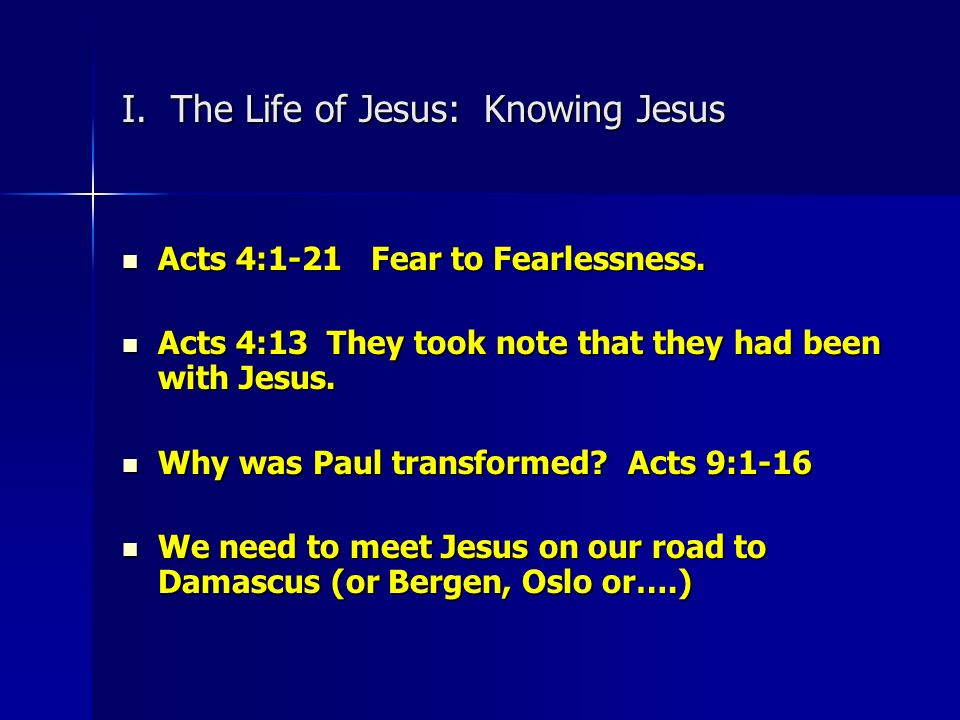 I. The Life of Jesus: Knowing Jesus

- Acts 4:1-21 Fear to Fearlessness.
- Acts 4:13 They took note that they had been with Jesus.
- Why was Paul transformed? Acts 9:1-16
- We need to meet Jesus on our road to Damascus (or Bergen, Oslo or….)